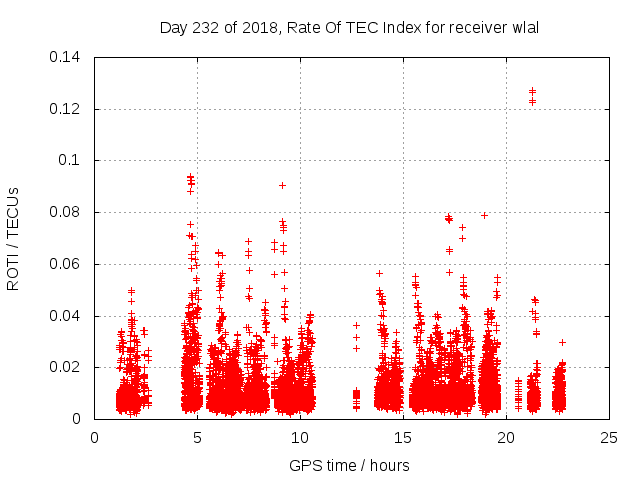 Day 232 of 2018, Rate Of TEC Index for receiver wlal

ROTI / TECUs

0.14
0.12
0.1
0.08
0.06
0.04
0.02
0

0
5
10
15
20
25

GPS time / hours